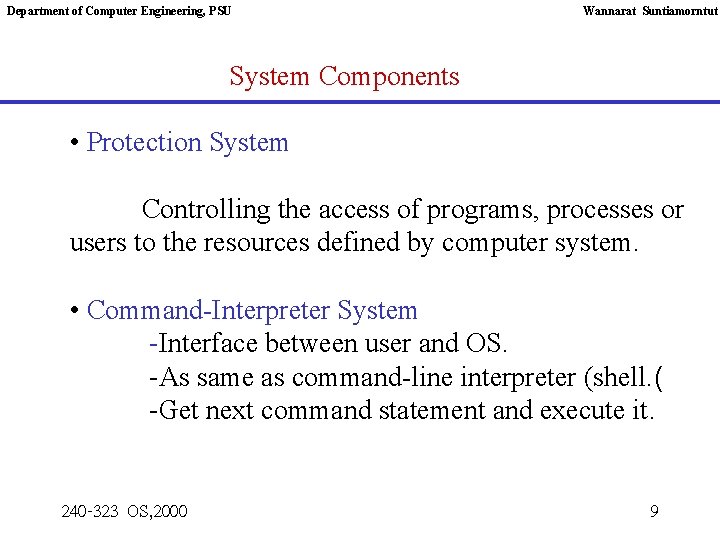 Department of Computer Engineering, PSU

Wannarat Suntiamorntut

System Components

• Protection System

Controlling the access of programs, processes or users to the resources defined by computer system.

• Command-Interpreter System
-Interface between user and OS.
-As same as command-line interpreter (shell.(
-Get next command statement and execute it.

240-323 OS,2000

9